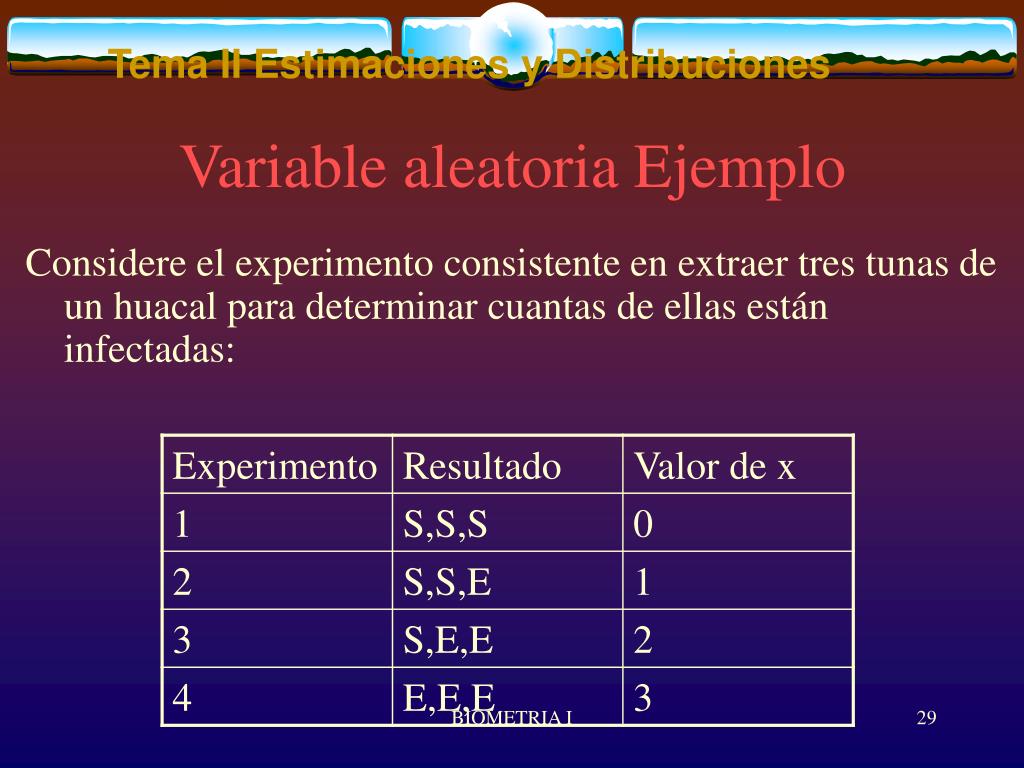 Tema II Estimaciones y Distribuciones

Variable aleatoria Ejemplo

Considere el experimento consistente en extraer tres tunas de un huacal para determinar cuantas de ellas están infectadas:

| Experimento | Resultado | Valor de x |
|---|---|---|
| 1 | S,S,S | 0 |
| 2 | S,S,E | 1 |
| 3 | S,E,E | 2 |
| 4 | E,E,E | 3 |

BIOMETRIA I

29